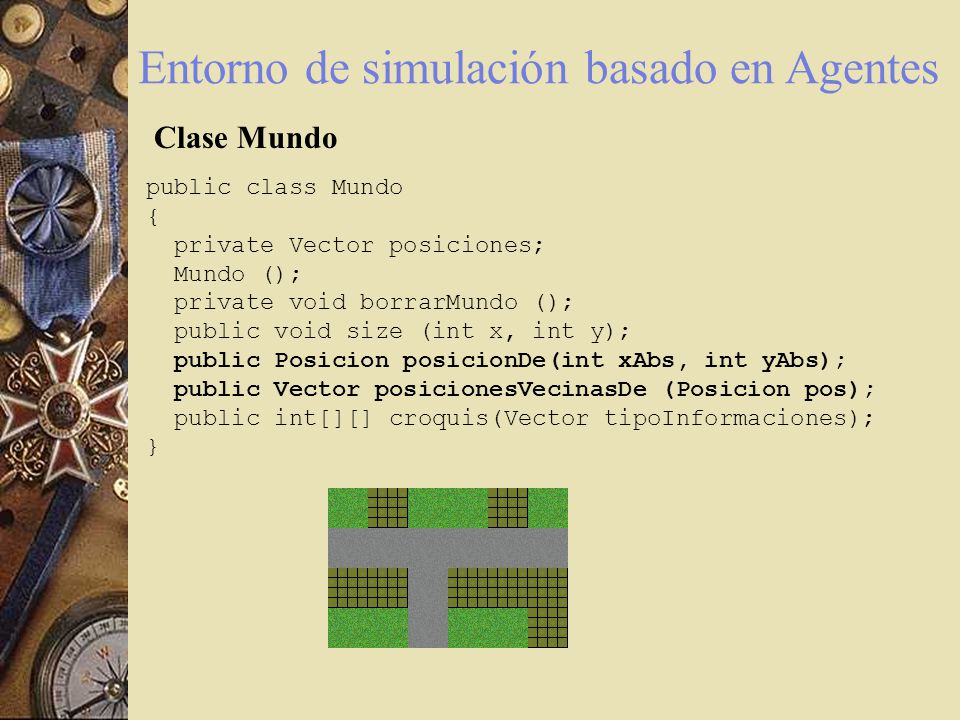 Entorno de simulación basado en Agentes

Clase Mundo

public class Mundo
{
private Vector posiciones;
Mundo ();
private void borrarMundo ();
public void size (int x, int y);
public Posicion posicionDe(int xAbs, int yAbs);
public Vector posicionesVecinasDe (Posicion pos);
public int[][] croquis(Vector tipoInformaciones);
}